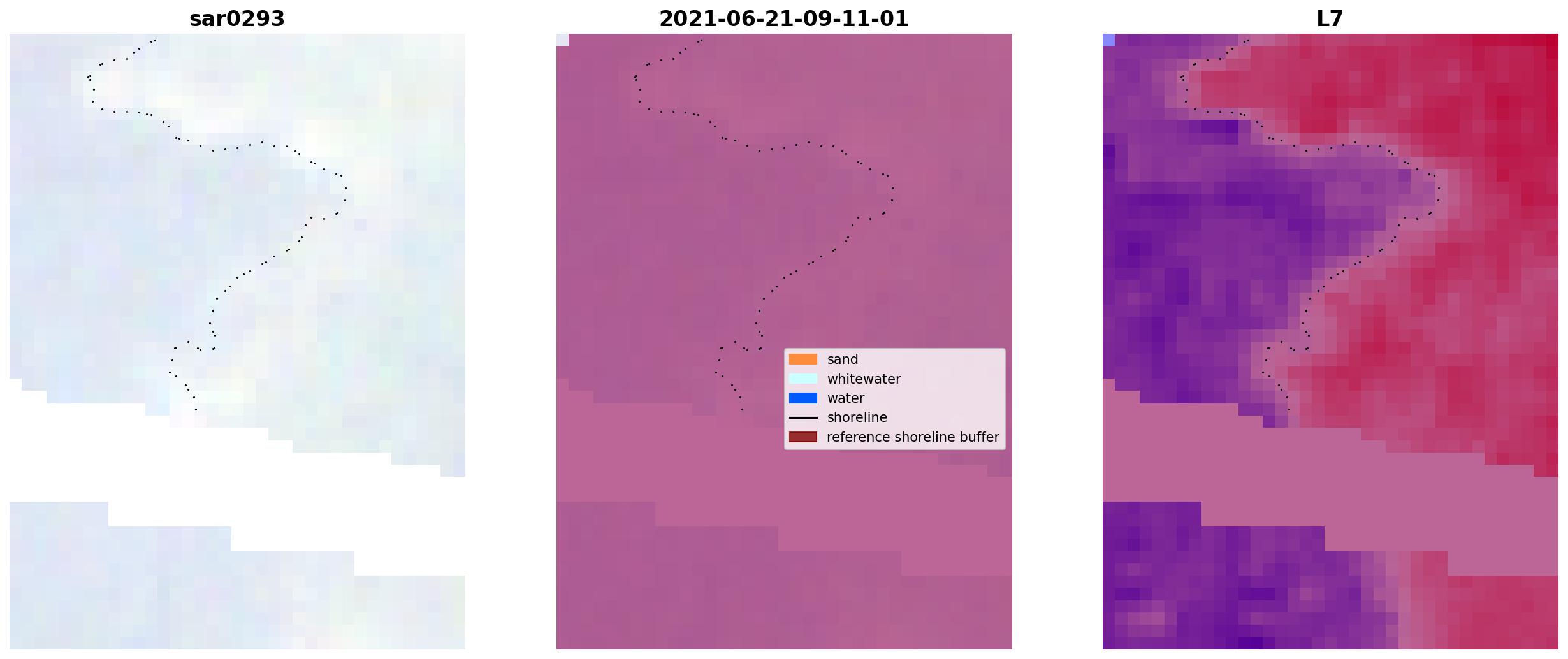 sar0293

2021-06-21-09-11-01

sand
whitewater
water
shoreline
reference shoreline buffer

L7